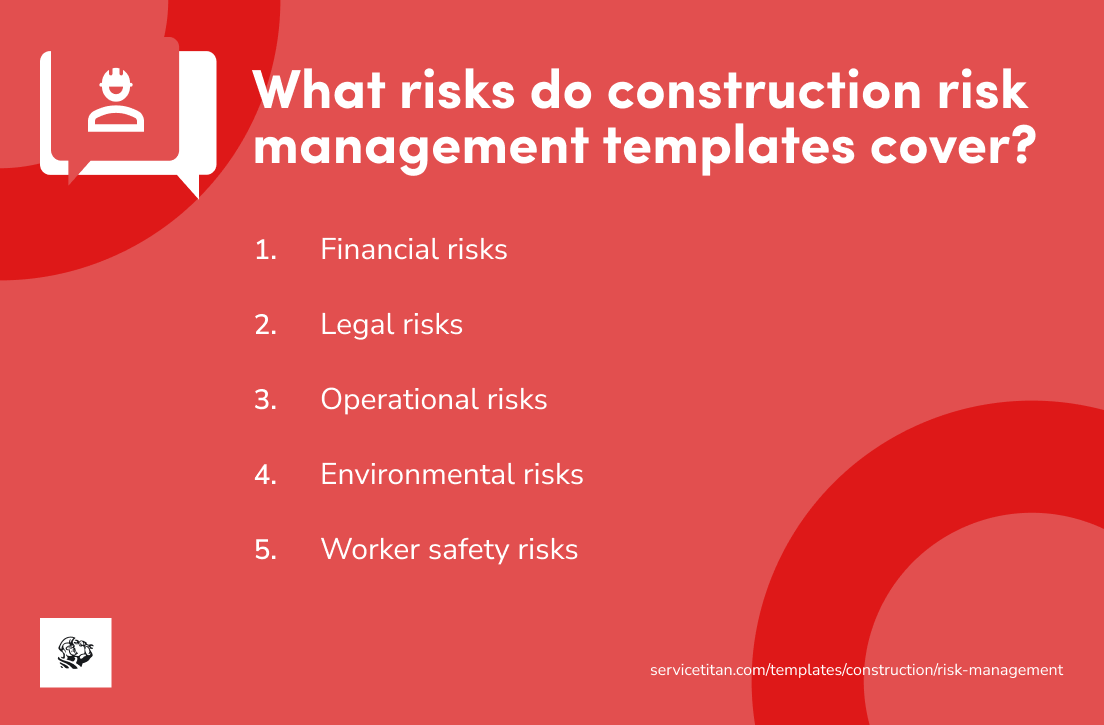 What risks do construction risk management templates cover?

1. Financial risks

2. Legal risks

3. Operational risks

4. Environmental risks

5. Worker safety risks

servicetitan.com/templates/construction/risk-management